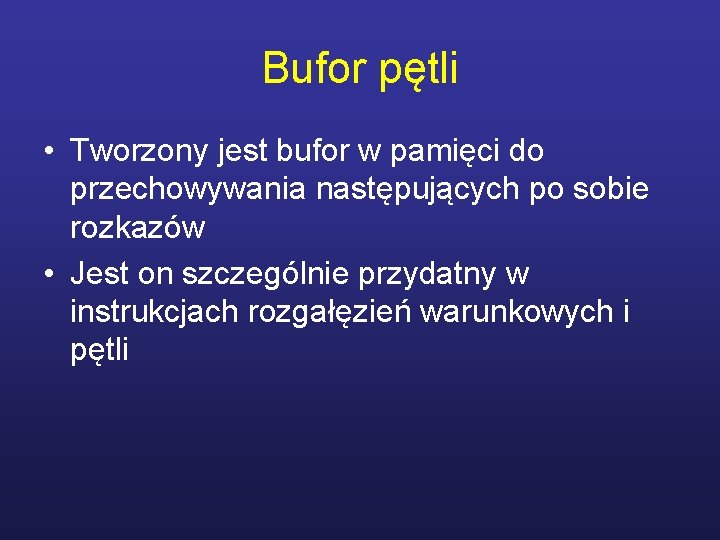 Bufor pętli

• Tworzony jest bufor w pamięci do przechowywania następujących po sobie rozkazów

• Jest on szczególnie przydatny w instrukcjach rozgałęzień warunkowych i pętli